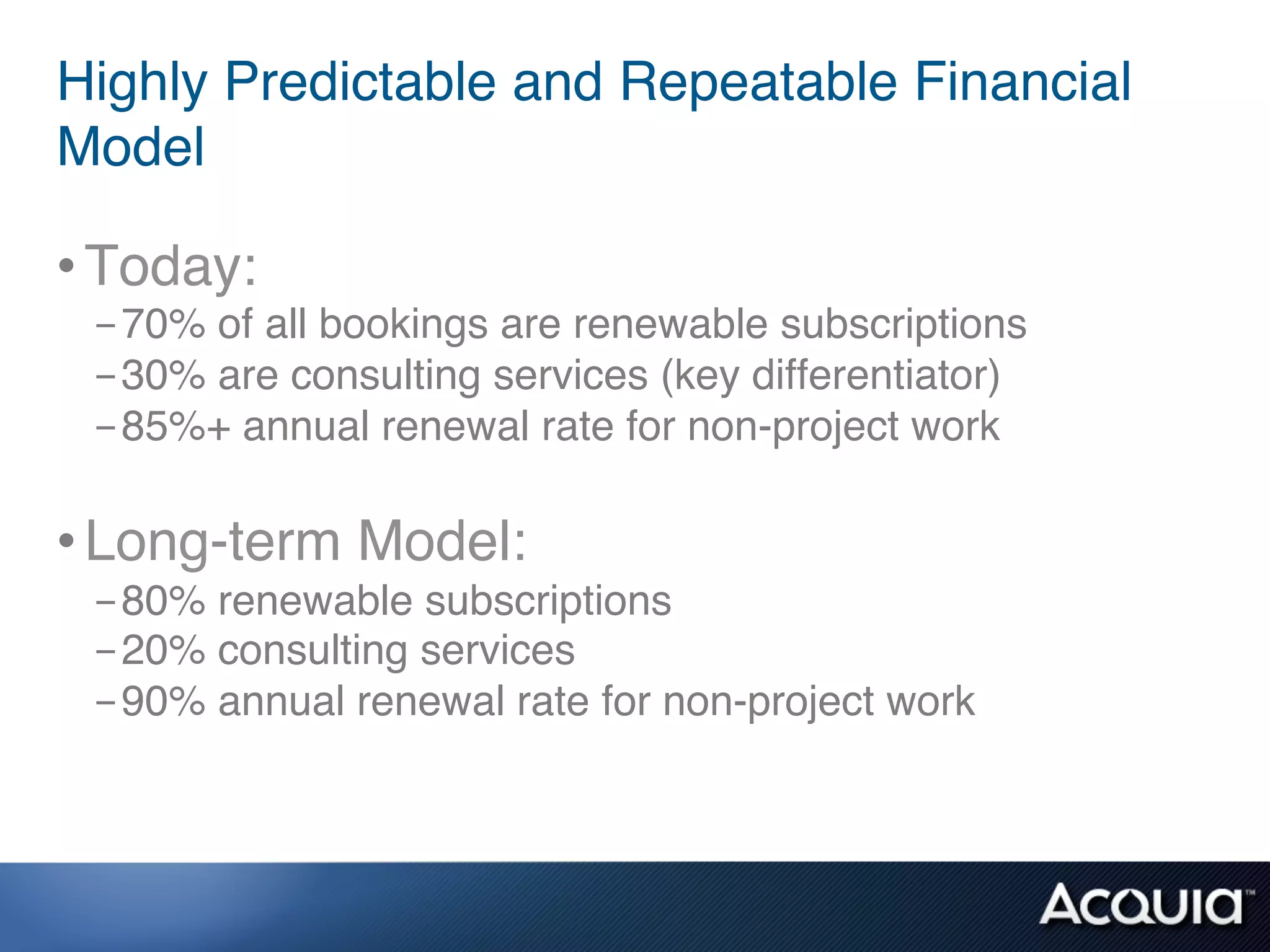 Highly Predictable and Repeatable Financial Model

• Today:
– 70% of all bookings are renewable subscriptions
– 30% are consulting services (key differentiator)
– 85%+ annual renewal rate for non-project work

• Long-term Model:
– 80% renewable subscriptions
– 20% consulting services
– 90% annual renewal rate for non-project work

ACQUIA™